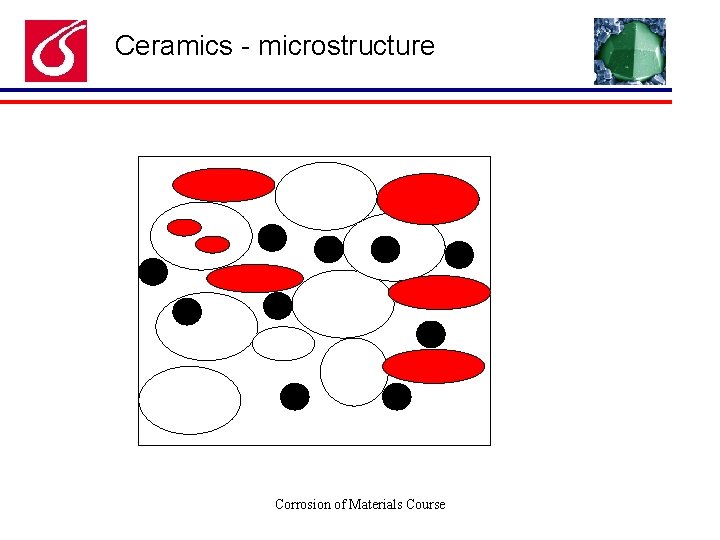 Ceramics - microstructure

Corrosion of Materials Course